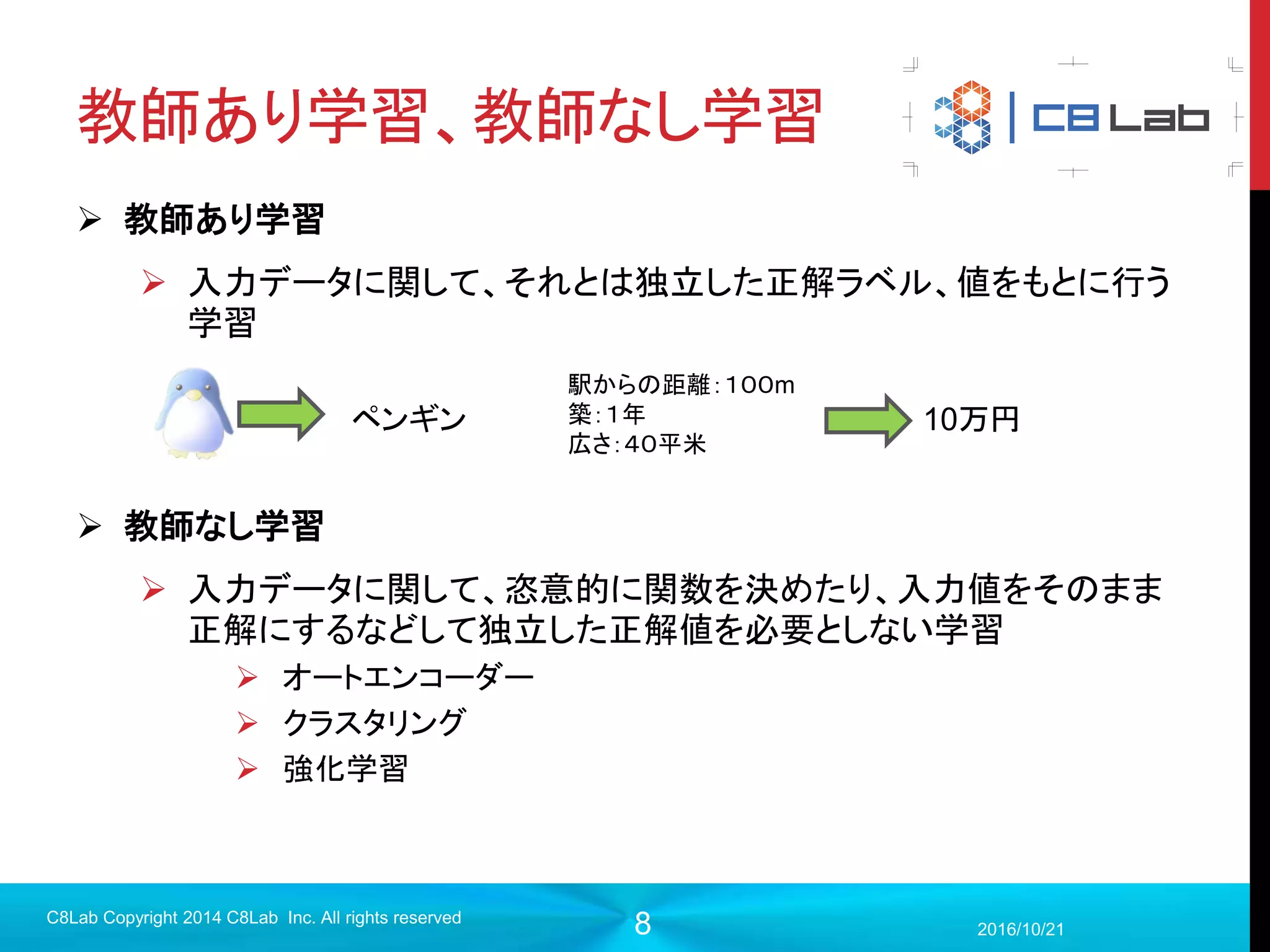 教師あり学習、教師なし学習

C8 Lab

➢ 教師あり学習

➢ 入力データに関して、それとは独立した正解ラベル、値をもとに行う学習

ペンギン

駅からの距離：100m
築：1年
広さ：40平米

10万円

➢ 教師なし学習

➢ 入力データに関して、恣意的に関数を決めたり、入力値をそのまま正解にするなどして独立した正解値を必要としない学習

➢ オートエンコーダー
➢ クラスタリング
➢ 強化学習

C8Lab Copyright 2014 C8Lab Inc. All rights reserved

8

2016/10/21